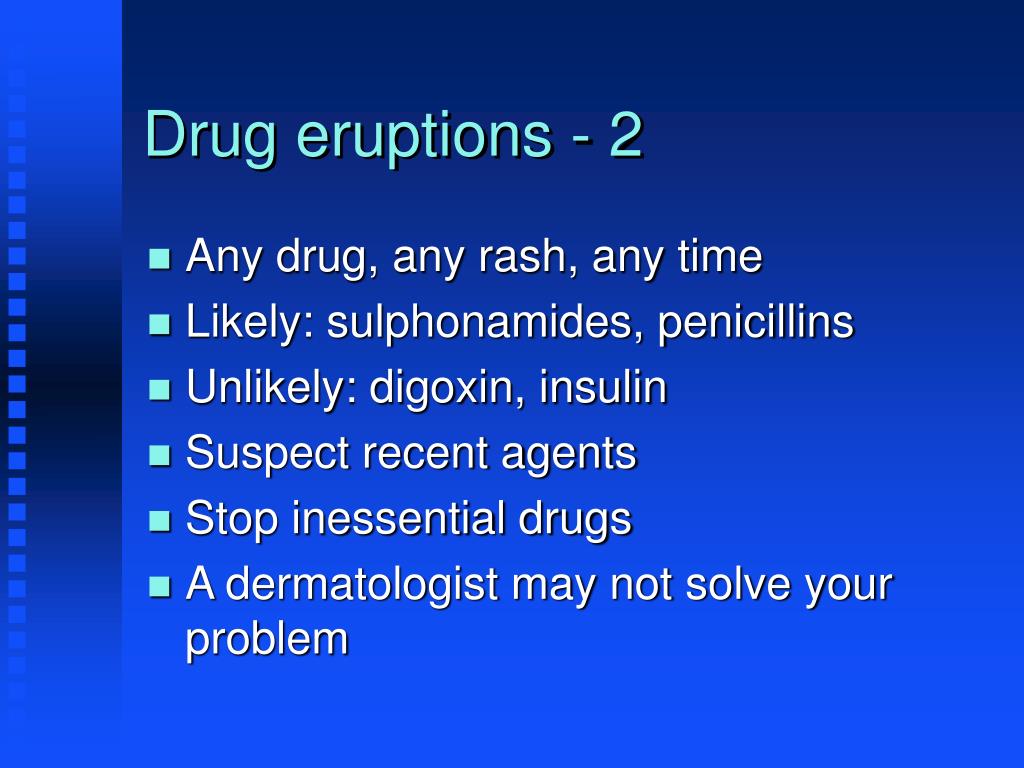 Drug eruptions - 2

- Any drug, any rash, any time
- Likely: sulphonamides, penicillins
- Unlikely: digoxin, insulin
- Suspect recent agents
- Stop inessential drugs
- A dermatologist may not solve your problem